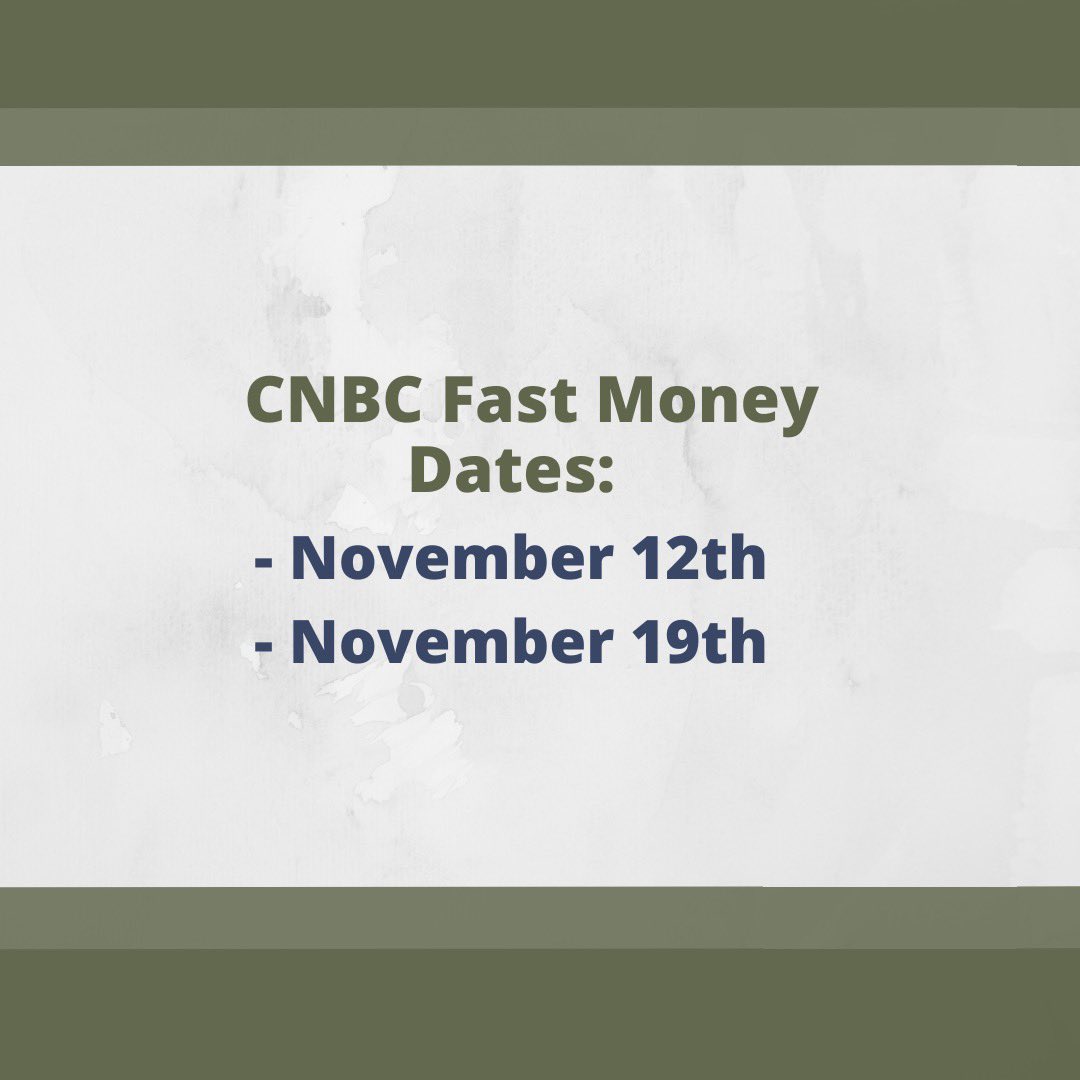 CNBC Fast Money Dates:
- November 12th
- November 19th